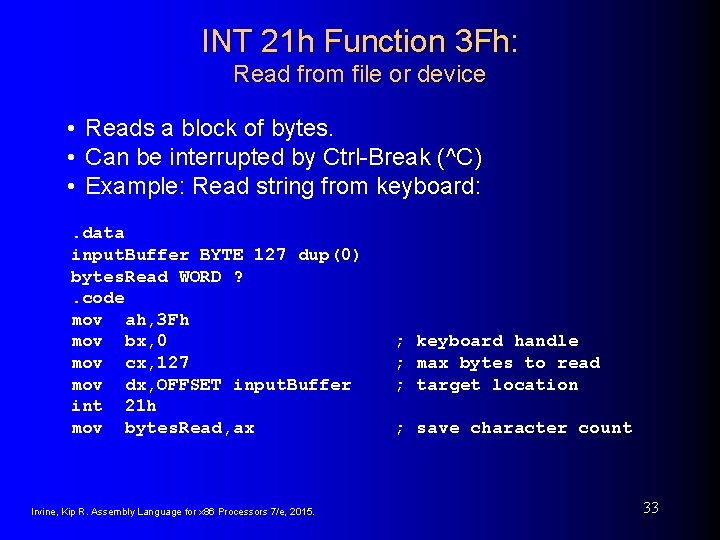 INT 21h Function 3Fh:
Read from file or device

• Reads a block of bytes.
• Can be interrupted by Ctrl-Break (^C)
• Example: Read string from keyboard:

.data
inputBuffer BYTE 127 dup(0)
bytesRead WORD ?
.code
mov ah,3Fh
mov bx,0 ; keyboard handle
mov cx,127 ; max bytes to read
mov dx,OFFSET inputBuffer ; target location
int 21h
mov bytesRead,ax ; save character count

Irvine, Kip R. Assembly Language for x86 Processors 7/e, 2015.

33